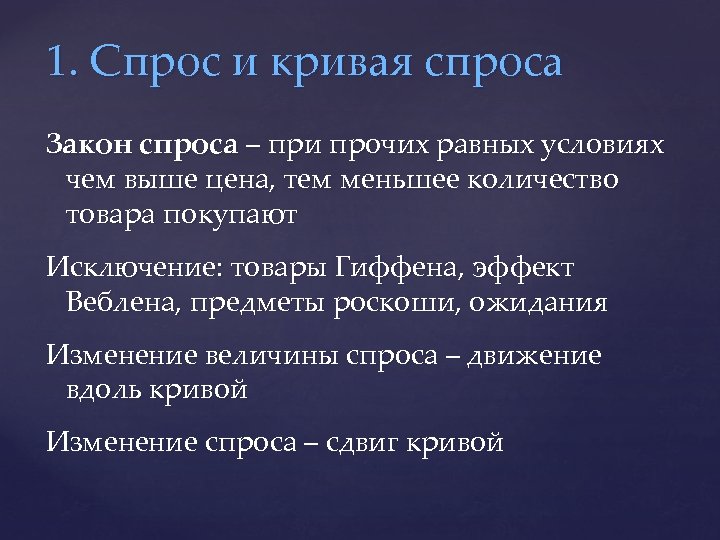 1. Спрос и кривая спроса

Закон спроса – при прочих равных условиях чем выше цена, тем меньшее количество товара покупают

Исключение: товары Гиффена, эффект Веблена, предметы роскоши, ожидания

Изменение величины спроса – движение вдоль кривой

Изменение спроса – сдвиг кривой